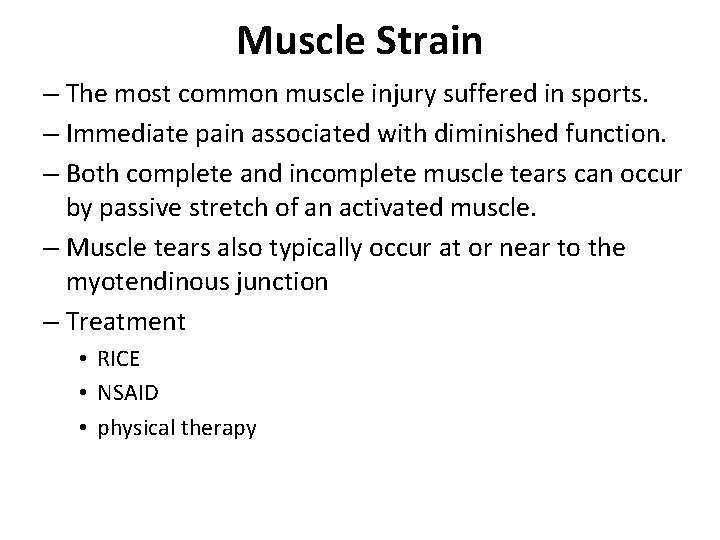 Muscle Strain

– The most common muscle injury suffered in sports.

– Immediate pain associated with diminished function.

– Both complete and incomplete muscle tears can occur by passive stretch of an activated muscle.

– Muscle tears also typically occur at or near to the myotendinous junction

– Treatment

• RICE

• NSAID

• physical therapy